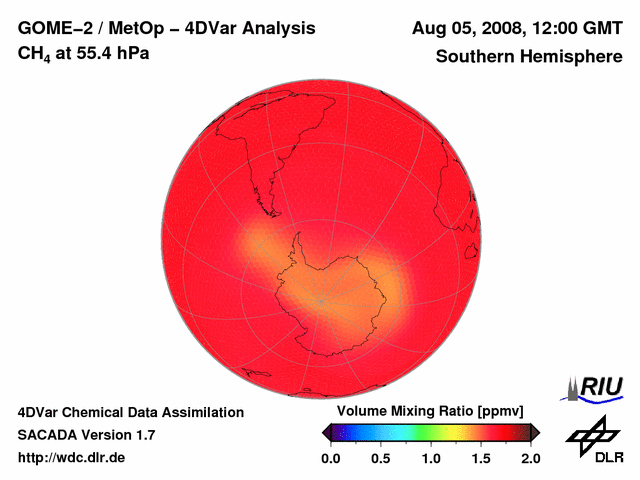 GOME–2 / MetOp – 4DVar Analysis
$CH_4$ at 55.4 hPa

Aug 05, 2008, 12:00 GMT
Southern Hemisphere

4DVar Chemical Data Assimilation
SACADA Version 1.7
http://wdc.dlr.de

Volume Mixing Ratio [ppmv]
0.0 0.5 1.0 1.5 2.0

RIU

DLR